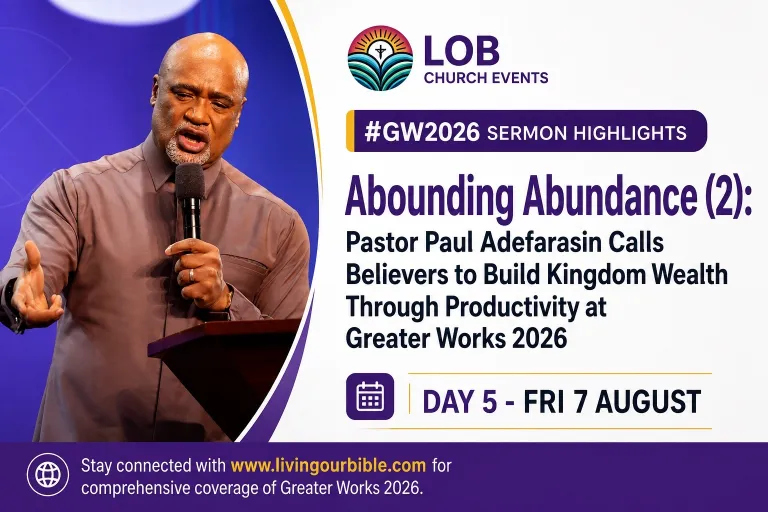 LOB
CHURCH EVENTS

#GW2026 SERMON HIGHLIGHTS

Abounding Abundance (2):

Pastor Paul Adefarasin Calls Believers to Build Kingdom Wealth Through Productivity at Greater Works 2026

DAY 5 - FRI 7 AUGUST

Stay connected with www.livingourbible.com for comprehensive coverage of Greater Works 2026.